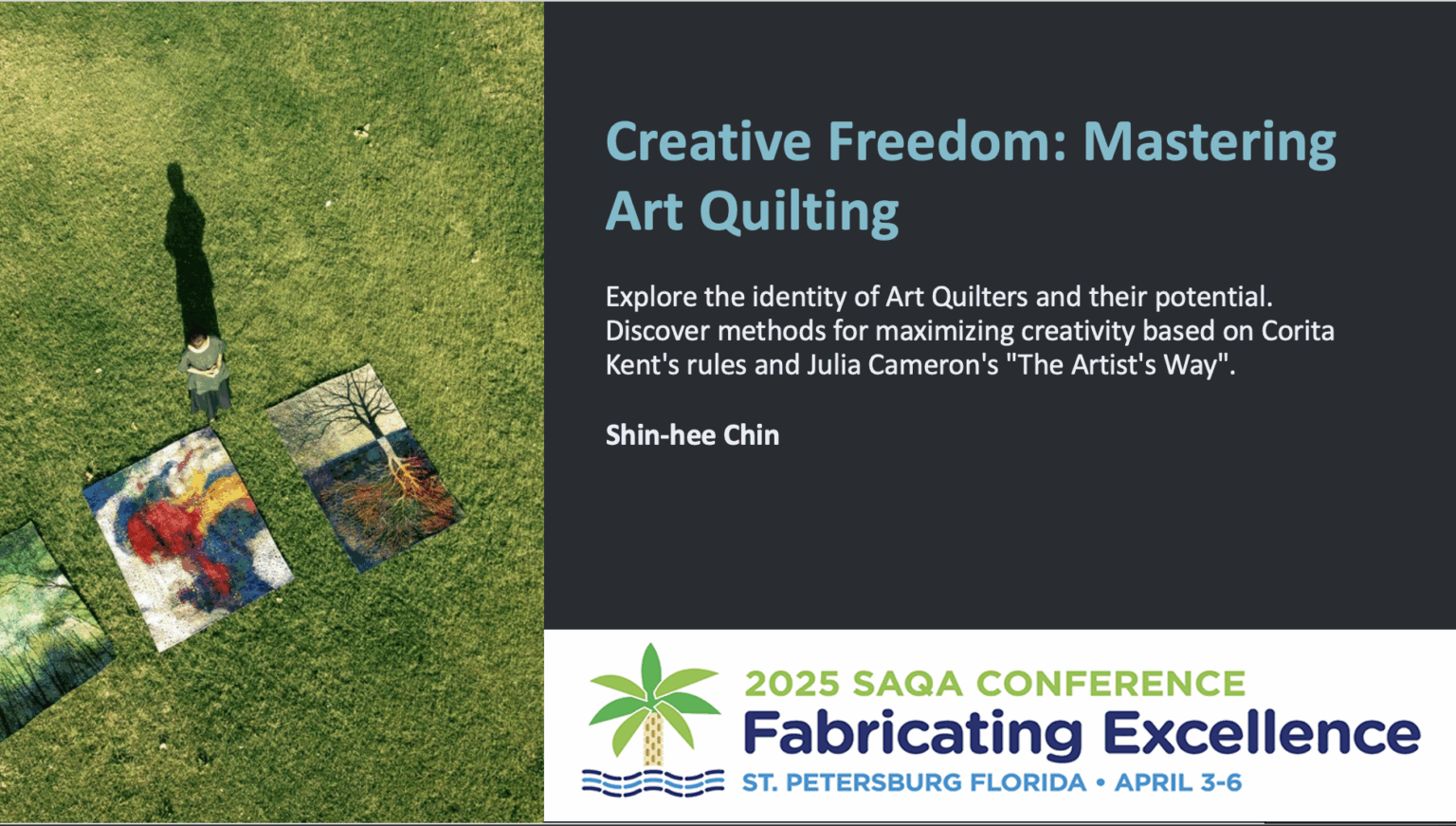 Creative Freedom: Mastering Art Quilting

Explore the identity of Art Quilters and their potential. Discover methods for maximizing creativity based on Corita Kent's rules and Julia Cameron's "The Artist's Way".

Shin-hee Chin

2025 SAQA CONFERENCE
Fabricating Excellence
ST. PETERSBURG FLORIDA • APRIL 3-6